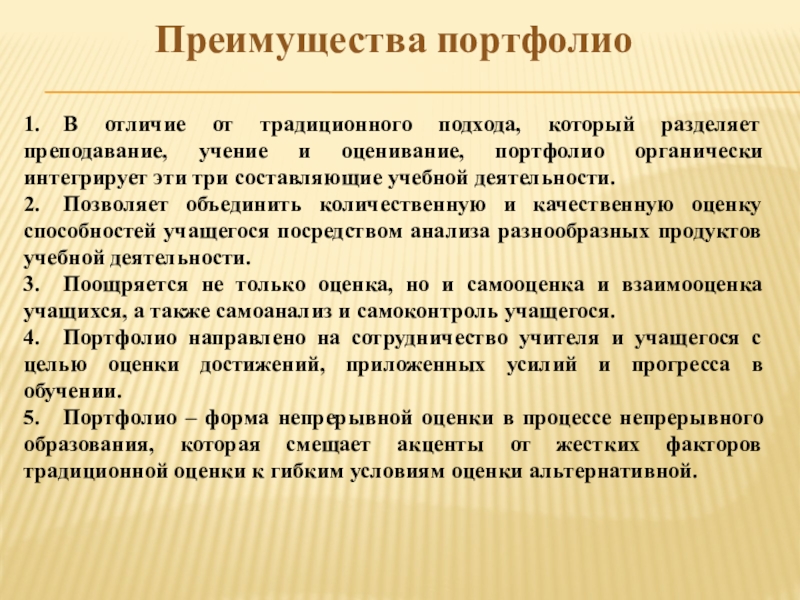 Преимущества портфолио

1. В отличие от традиционного подхода, который разделяет преподавание, учение и оценивание, портфолио органически интегрирует эти три составляющие учебной деятельности.
2. Позволяет объединить количественную и качественную оценку способностей учащегося посредством анализа разнообразных продуктов учебной деятельности.
3. Поощряется не только оценка, но и самооценка и взаимооценка учащихся, а также самоанализ и самоконтроль учащегося.
4. Портфолио направлено на сотрудничество учителя и учащегося с целью оценки достижений, приложенных усилий и прогресса в обучении.
5. Портфолио – форма непрерывной оценки в процессе непрерывного образования, которая смещает акценты от жестких факторов традиционной оценки к гибким условиям оценки альтернативной.